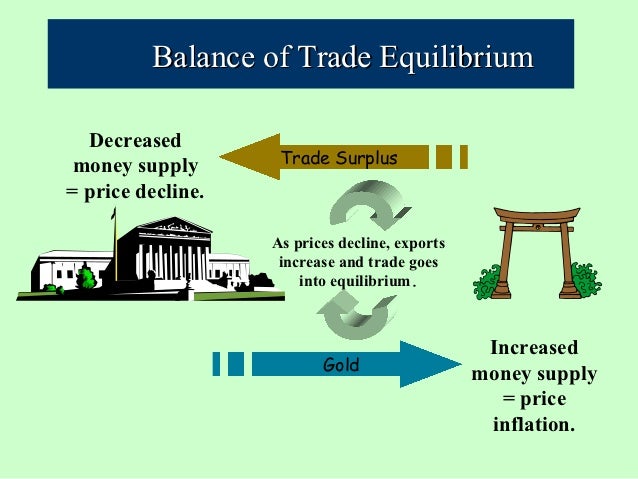 Balance of Trade Equilibrium

Decreased money supply = price decline.

Trade Surplus

As prices decline, exports increase and trade goes into equilibrium.

Gold

Increased money supply = price inflation.